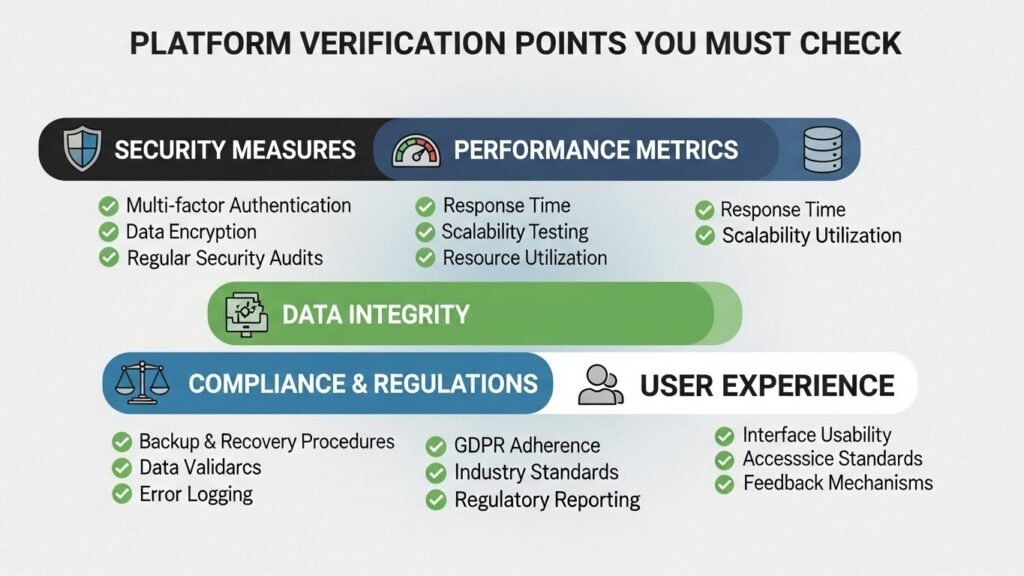 PLATFORM VERIFICATION POINTS YOU MUST CHECK

SECURITY MEASURES

PERFORMANCE METRICS

Multi-factor Authentication
Data Encryption
Regular Security Audits

Response Time
Scalability Testing
Resource Utilization

Response Time
Scalability Utilization

DATA INTEGRITY

COMPLIANCE & REGULATIONS

USER EXPERIENCE

Backup & Recovery Procedures
Data Validarcs
Error Logging

GDPR Adherence
Industry Standards
Regulatory Reporting

Interface Usability
Accesssice Standards
Feedback Mechanisms